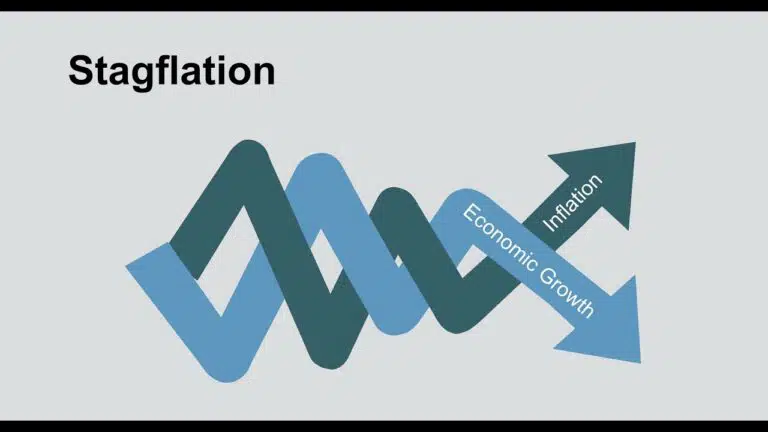 Stagflation

Inflation

Economic Growth